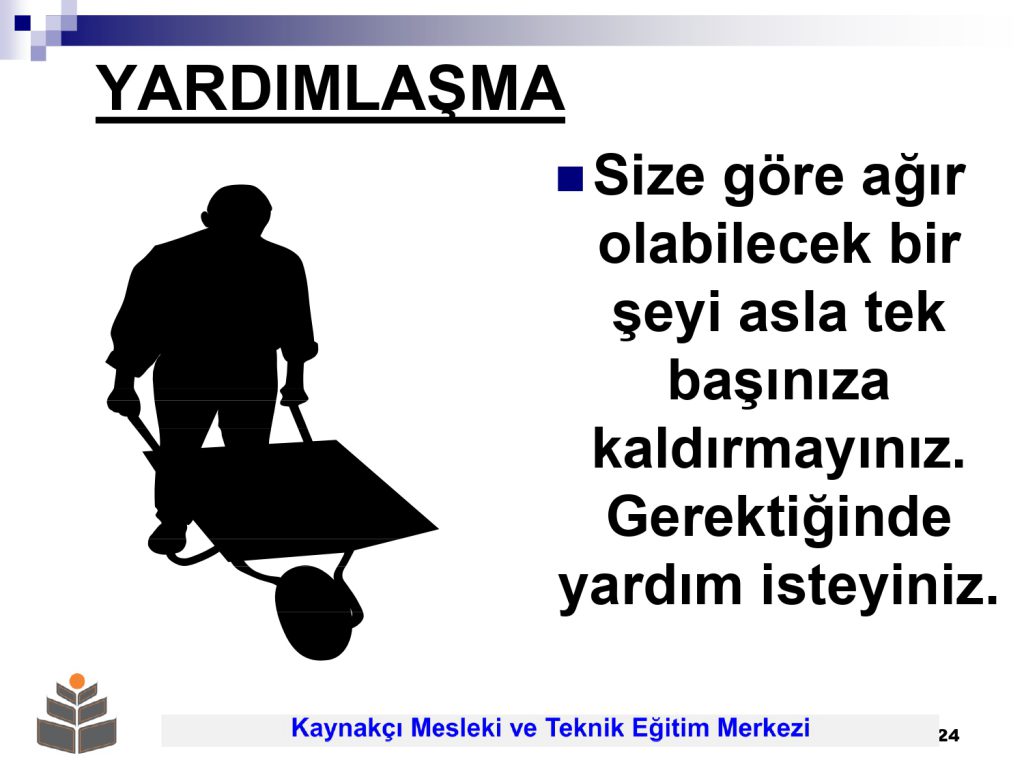 YARDIMLAŞMA

Size göre ağır olabilecek bir şeyi asla tek başınıza kaldırmayınız. Gerektiğinde yardım isteyiniz.

Kaynakçı Mesleki ve Teknik Eğitim Merkezi

24